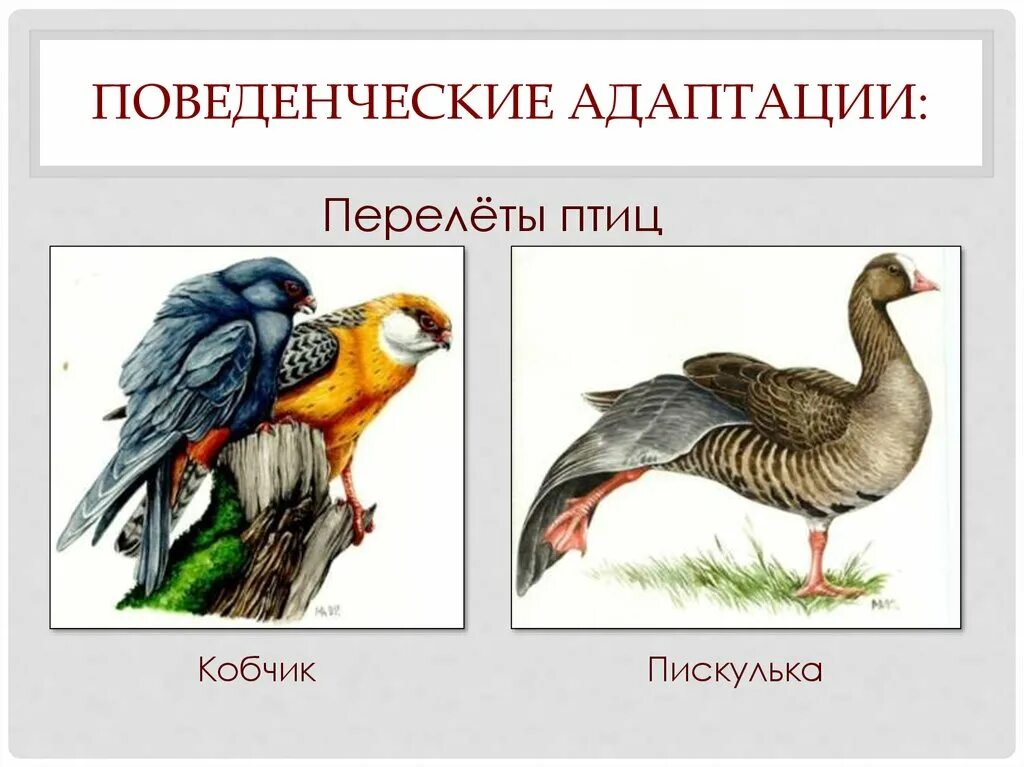 ПОВЕДЕНЧЕСКИЕ АДАПТАЦИИ:

Перелёты птиц

Кобчик

Пискулька